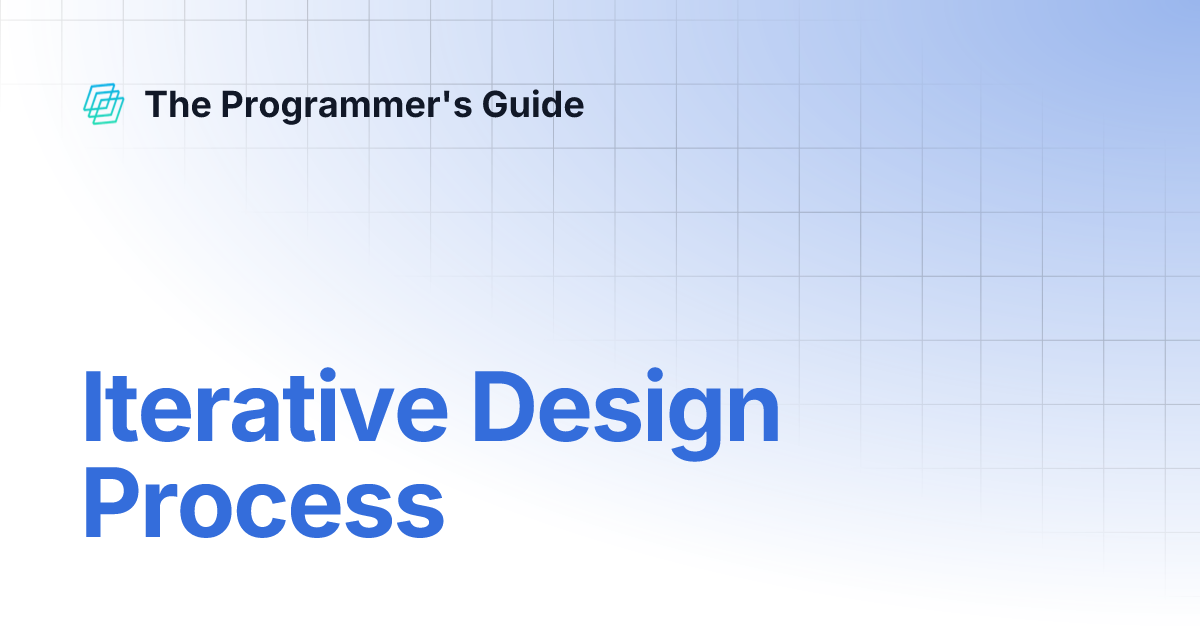 The Programmer's Guide

Iterative Design Process